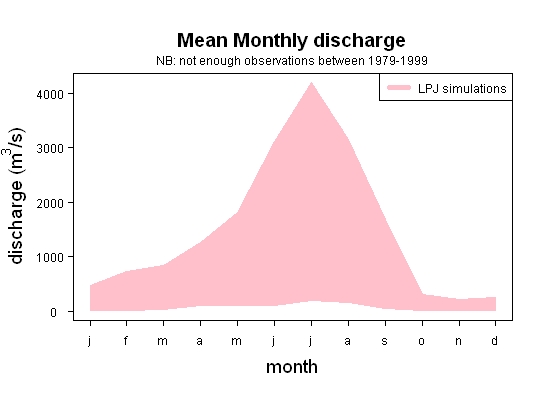 Mean Monthly discharge
NB: not enough observations between 1979-1999

LPJ simulations

discharge ($m^3/s$)

4000
3000
2000
1000
0

j f m a m j j a s o n d

month